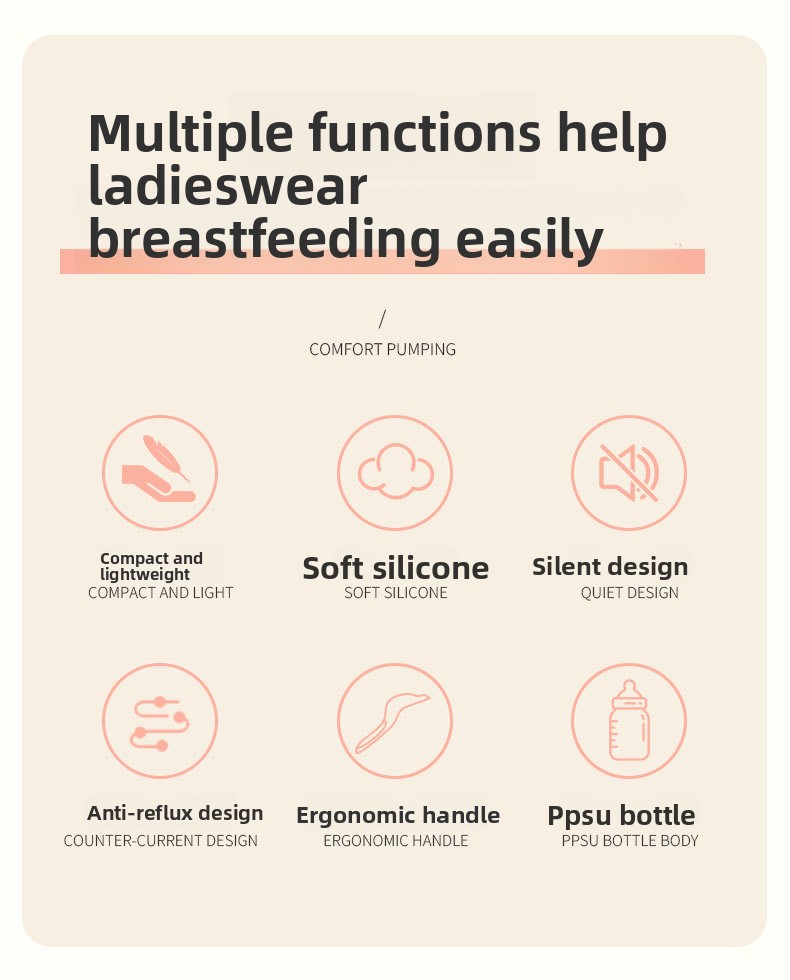 Multiple functions help ladieswear breastfeeding easily

/
COMFORT PUMPING

Compact and lightweight
COMPACT AND LIGHT

Soft silicone
SOFT SILICONE

Silent design
QUIET DESIGN

Anti-reflux design
COUNTER-CURRENT DESIGN

Ergonomic handle
ERGONOMIC HANDLE

Ppsu bottle
PPSU BOTTLE BODY